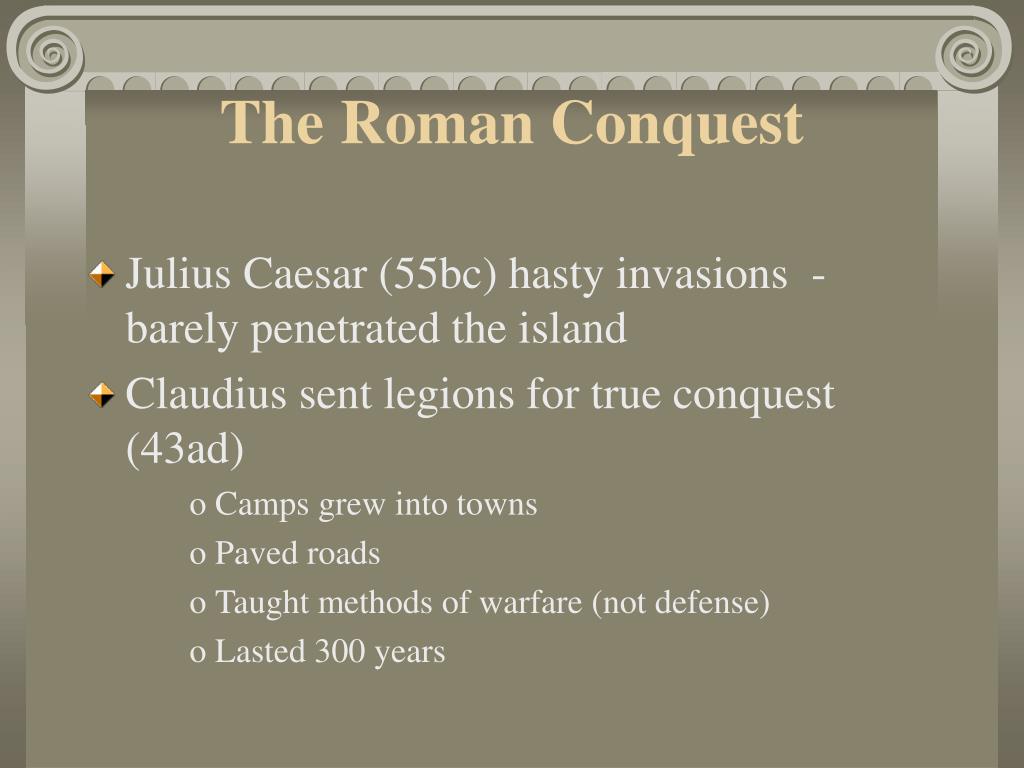 The Roman Conquest

Julius Caesar (55bc) hasty invasions - barely penetrated the island

Claudius sent legions for true conquest (43ad)

o Camps grew into towns

o Paved roads

o Taught methods of warfare (not defense)

o Lasted 300 years